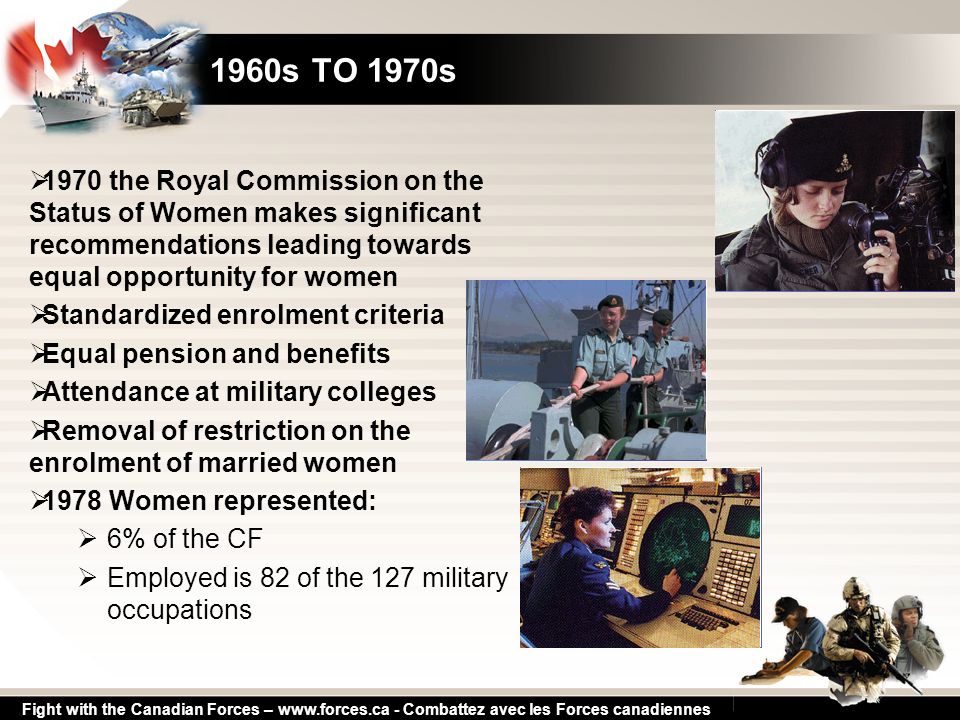 1960s TO 1970s

➢1970 the Royal Commission on the Status of Women makes significant recommendations leading towards equal opportunity for women

➢Standardized enrolment criteria

➢Equal pension and benefits

➢Attendance at military colleges

➢Removal of restriction on the enrolment of married women

➢1978 Women represented:

➢ 6% of the CF

➢ Employed is 82 of the 127 military occupations

Fight with the Canadian Forces – www.forces.ca - Combattez avec les Forces canadiennes